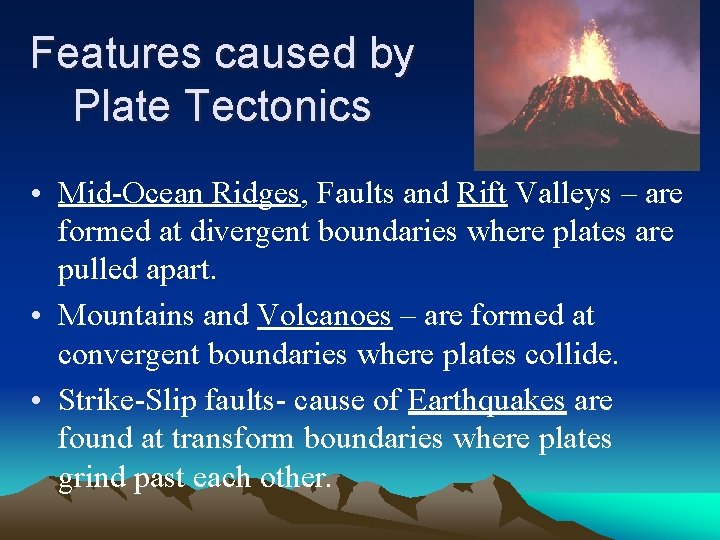 Features caused by Plate Tectonics

• Mid-Ocean Ridges, Faults and Rift Valleys – are formed at divergent boundaries where plates are pulled apart.

• Mountains and Volcanoes – are formed at convergent boundaries where plates collide.

• Strike-Slip faults- cause of Earthquakes are found at transform boundaries where plates grind past each other.